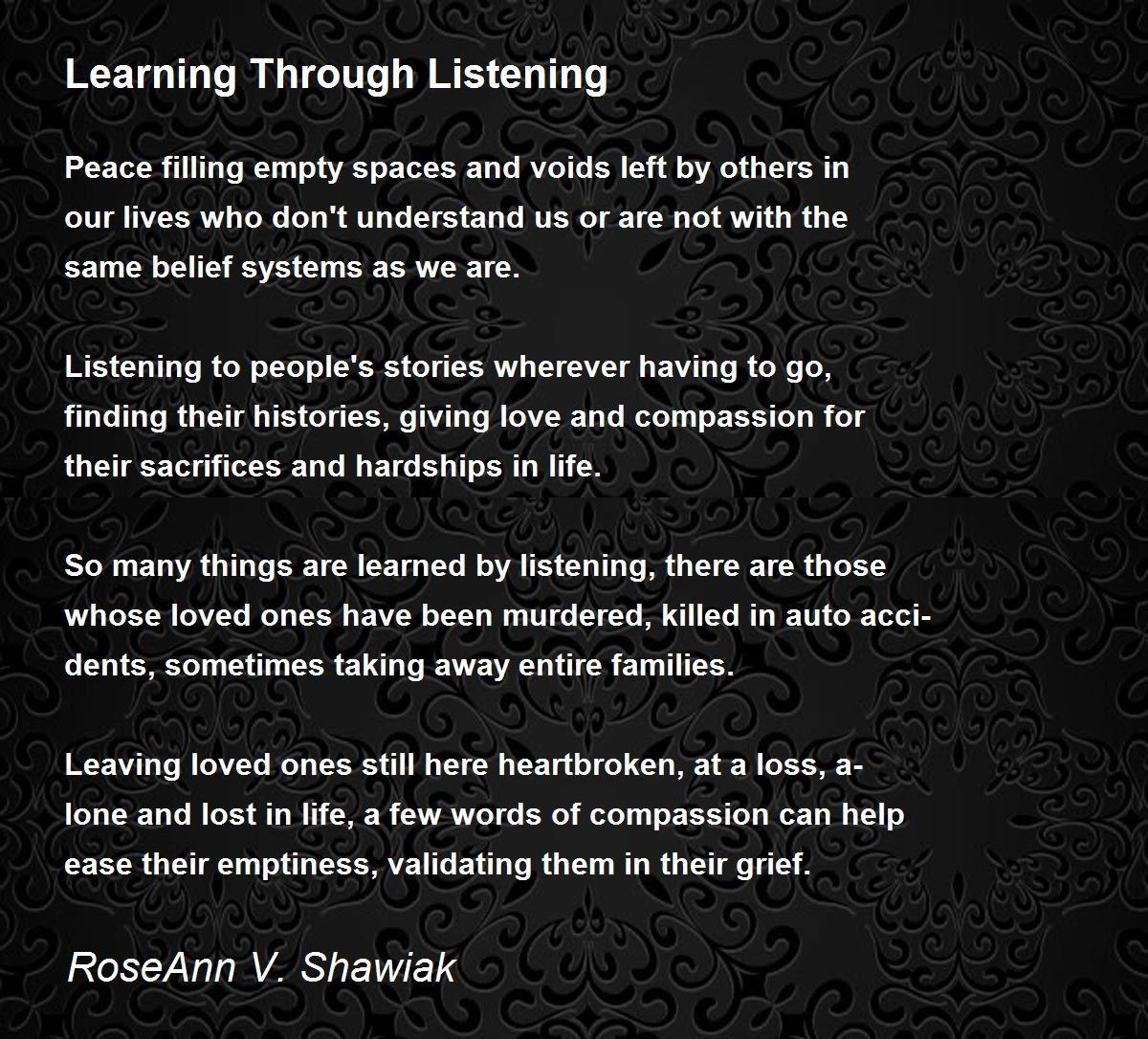 Learning Through Listening

Peace filling empty spaces and voids left by others in our lives who don't understand us or are not with the same belief systems as we are.

Listening to people's stories wherever having to go, finding their histories, giving love and compassion for their sacrifices and hardships in life.

So many things are learned by listening, there are those whose loved ones have been murdered, killed in auto accidents, sometimes taking away entire families.

Leaving loved ones still here heartbroken, at a loss, alone and lost in life, a few words of compassion can help ease their emptiness, validating them in their grief.

RoseAnn V. Shawiak